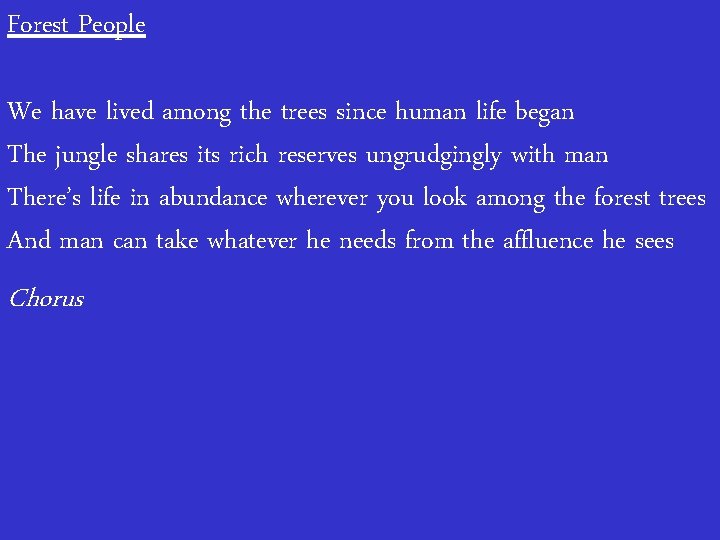 Forest People

We have lived among the trees since human life began
The jungle shares its rich reserves ungrudgingly with man
There's life in abundance wherever you look among the forest trees
And man can take whatever he needs from the affluence he sees

Chorus